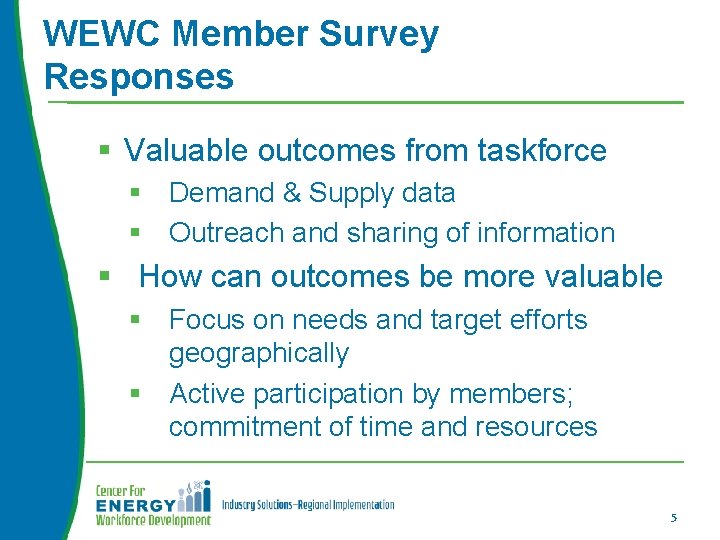 WEWC Member Survey Responses

▪ Valuable outcomes from taskforce
▪ Demand & Supply data
▪ Outreach and sharing of information
▪ How can outcomes be more valuable
▪ Focus on needs and target efforts geographically
▪ Active participation by members; commitment of time and resources

Center For ENERGY Workforce Development

Industry Solutions–Regional Implementation

5